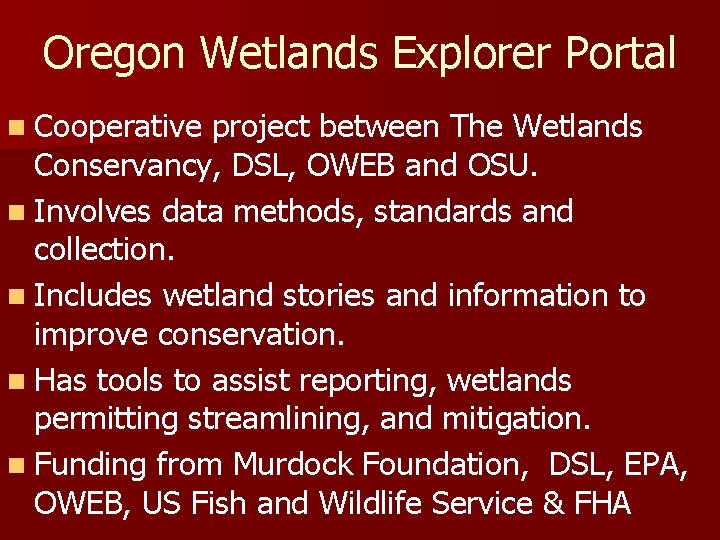 Oregon Wetlands Explorer Portal

Cooperative project between The Wetlands Conservancy, DSL, OWEB and OSU.

Involves data methods, standards and collection.

Includes wetland stories and information to improve conservation.

Has tools to assist reporting, wetlands permitting streamlining, and mitigation.

Funding from Murdock Foundation, DSL, EPA, OWEB, US Fish and Wildlife Service & FHA